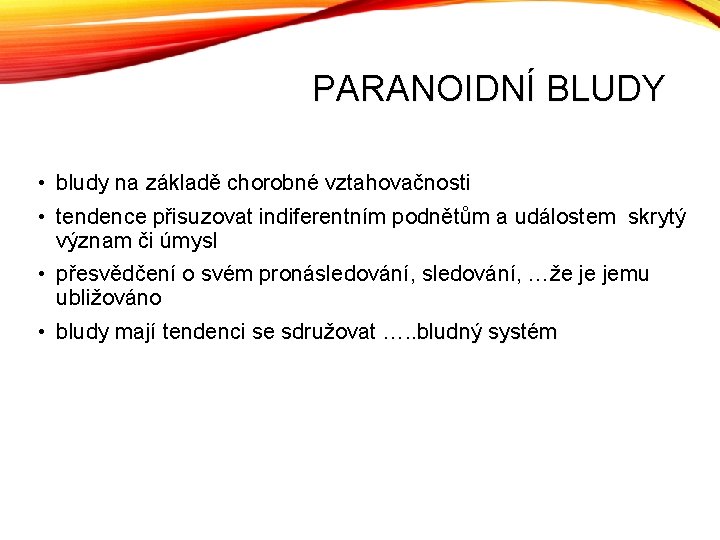 PARANOIDNÍ BLUDY

• bludy na základě chorobné vztahovačnosti
• tendence přisuzovat indiferentním podnětům a událostem skrytý význam či úmysl
• přesvědčení o svém pronásledování, sledování, …že je jemu ubližováno
• bludy mají tendenci se sdružovat …..bludný systém